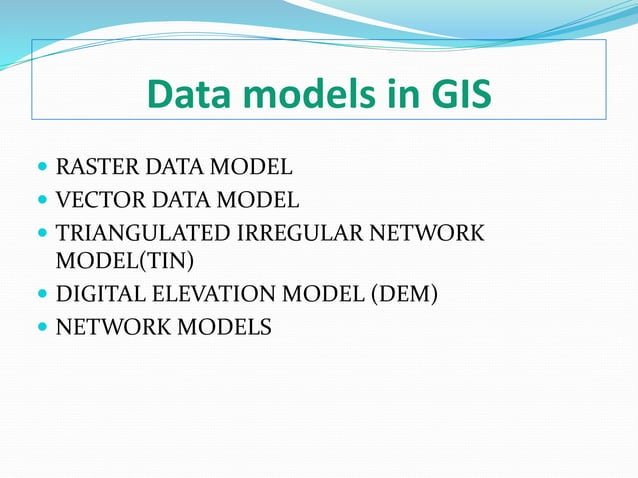 Data models in GIS

- RASTER DATA MODEL
- VECTOR DATA MODEL
- TRIANGULATED IRREGULAR NETWORK MODEL(TIN)
- DIGITAL ELEVATION MODEL (DEM)
- NETWORK MODELS